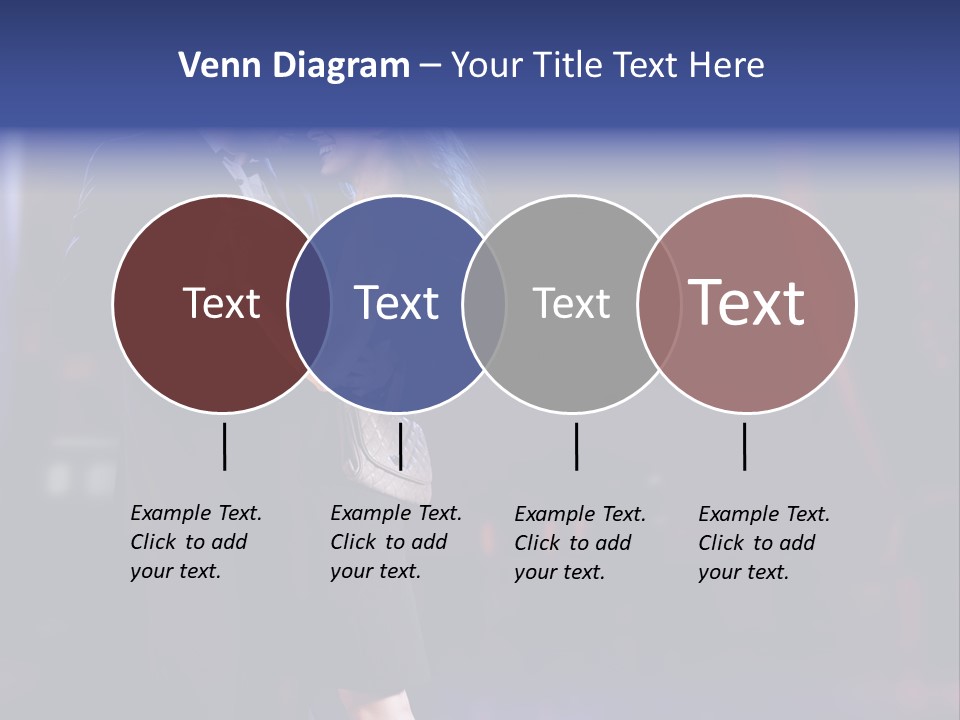 Venn Diagram – Your Title Text Here

Text

Text

Text

Text

Example Text. Click to add your text.

Example Text. Click to add your text.

Example Text. Click to add your text.

Example Text. Click to add your text.